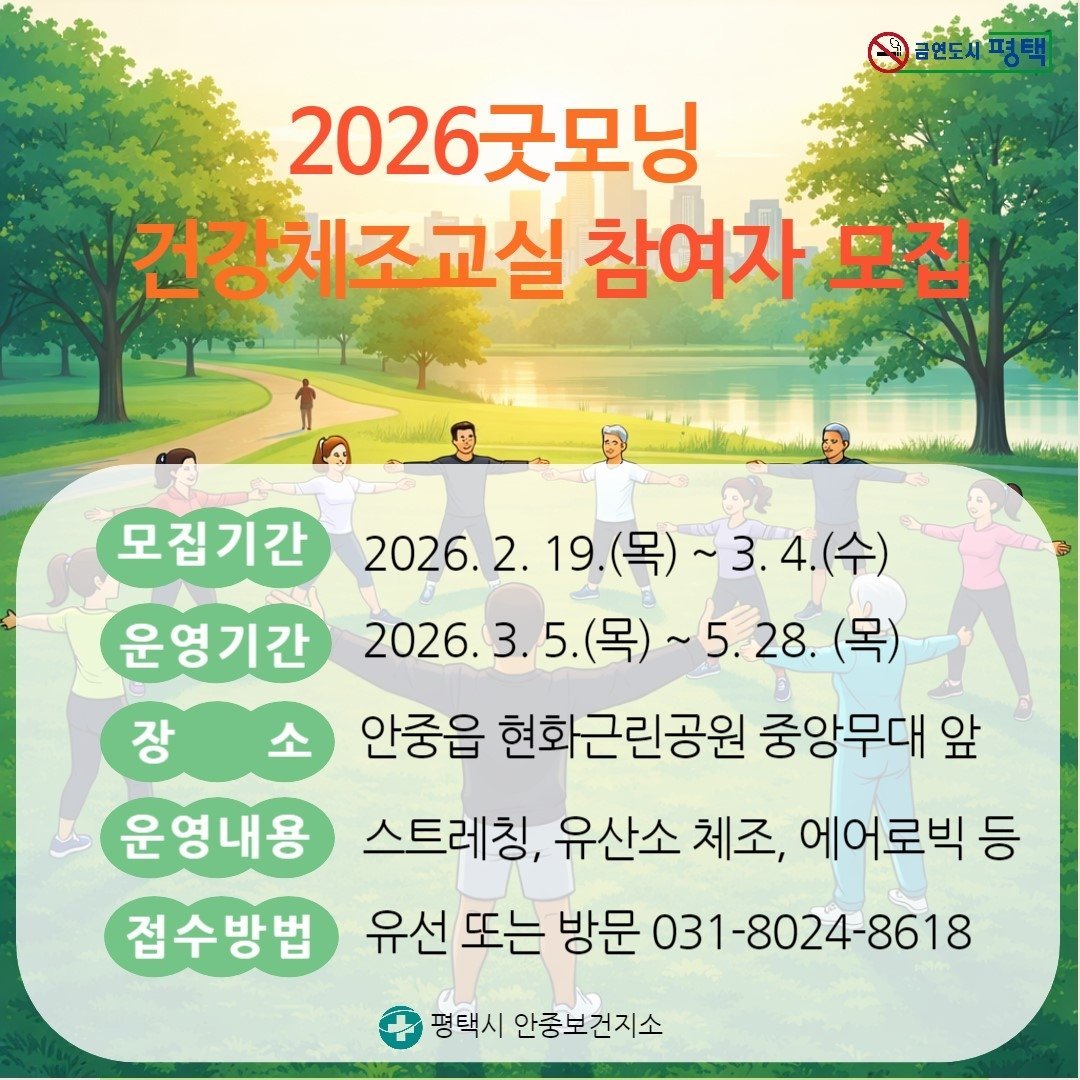 금연도시 평택

2026굿모닝
건강체조교실 참여자 모집

모집기간 2026. 2. 19.(목) ~ 3. 4.(수)

운영기간 2026. 3. 5.(목) ~ 5. 28. (목)

장 소 안중읍 현화근린공원 중앙무대 앞

운영내용 스트레칭, 유산소 체조, 에어로빅 등

접수방법 유선 또는 방문 031-8024-8618

평택시 안중보건지소